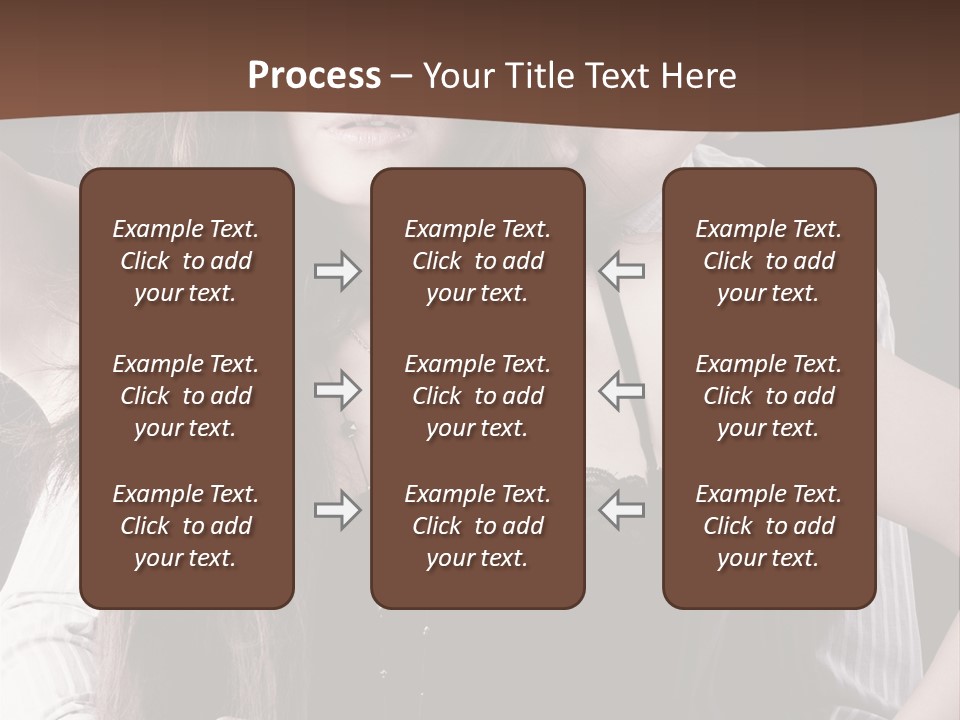 Process – Your Title Text Here

Example Text. Click to add your text.

Example Text. Click to add your text.

Example Text. Click to add your text.

Example Text. Click to add your text.

Example Text. Click to add your text.

Example Text. Click to add your text.

Example Text. Click to add your text.

Example Text. Click to add your text.

Example Text. Click to add your text.